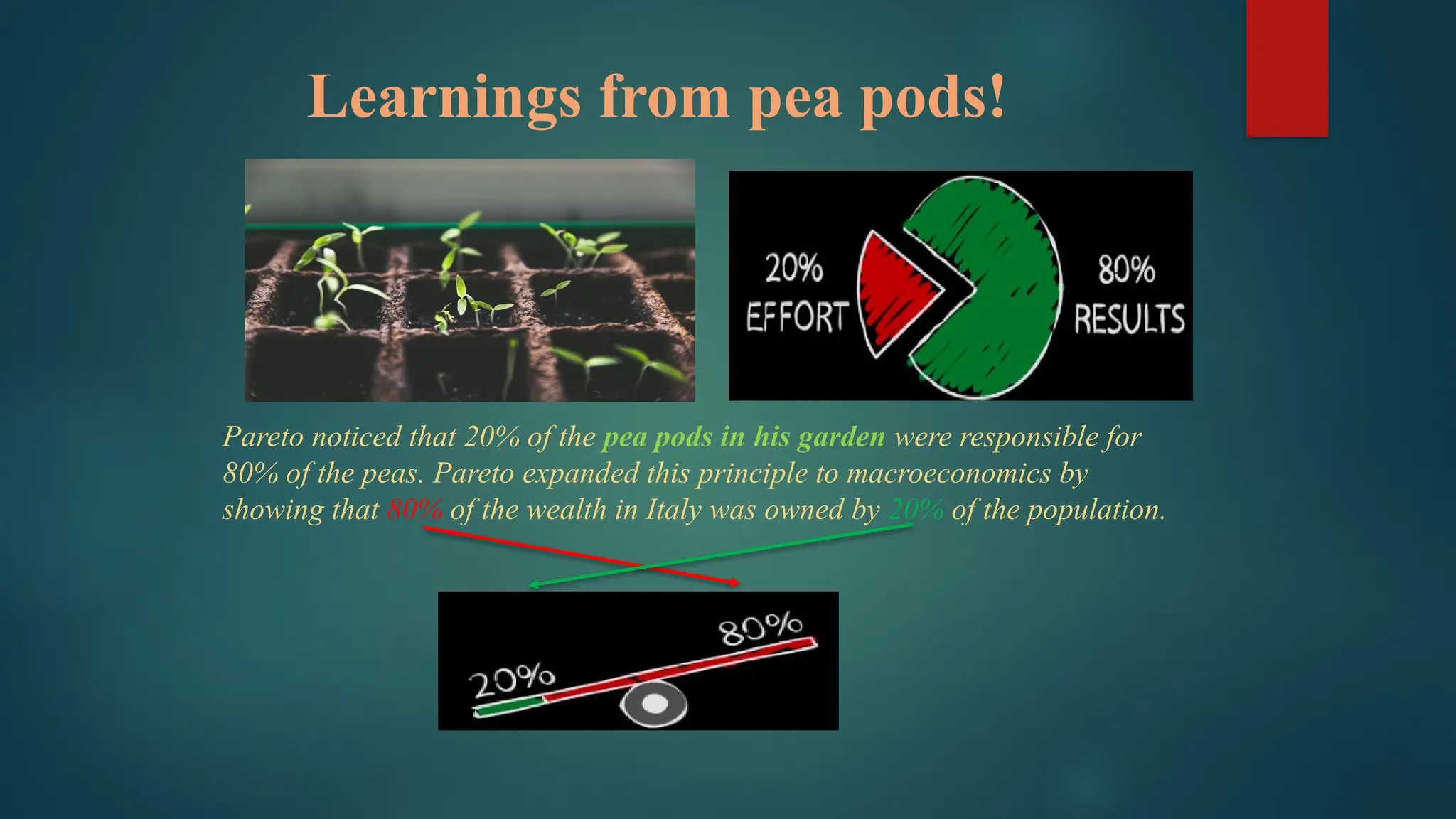 Learnings from pea pods!

20% EFFORT

80% RESULTS

Pareto noticed that 20% of the pea pods in his garden were responsible for 80% of the peas. Pareto expanded this principle to macroeconomics by showing that 80% of the wealth in Italy was owned by 20% of the population.

20%

80%